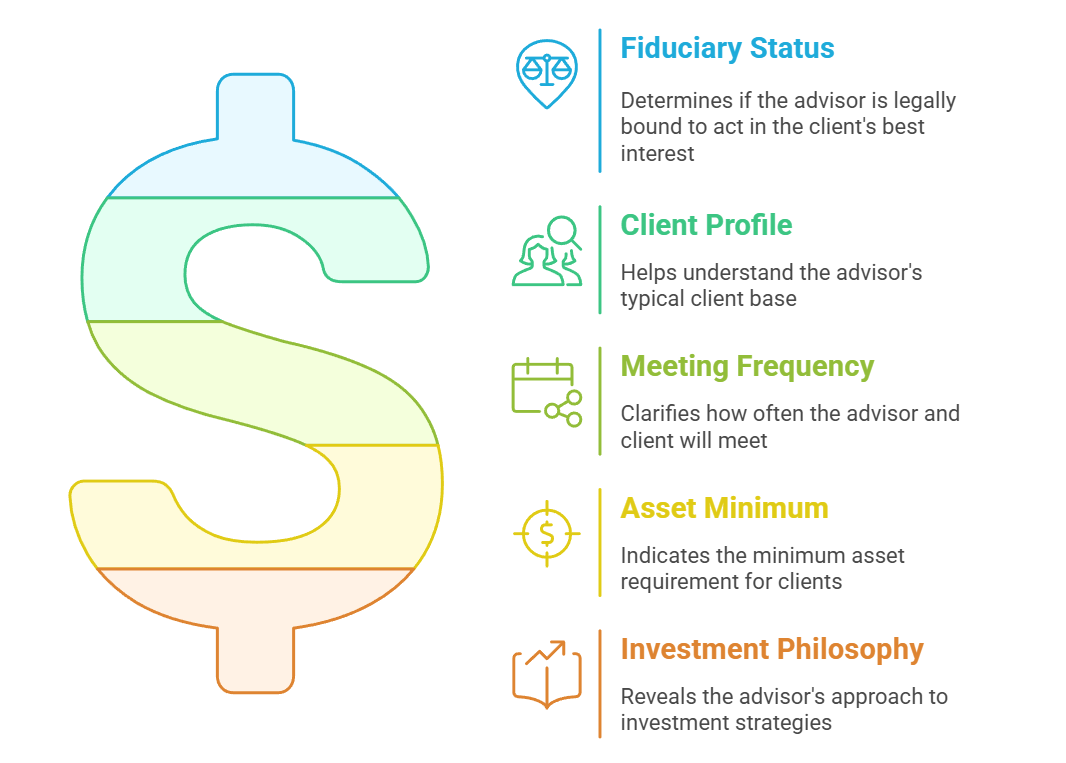 Fiduciary Status

Determines if the advisor is legally bound to act in the client's best interest

Client Profile

Helps understand the advisor's typical client base

Meeting Frequency

Clarifies how often the advisor and client will meet

Asset Minimum

Indicates the minimum asset requirement for clients

Investment Philosophy

Reveals the advisor's approach to investment strategies